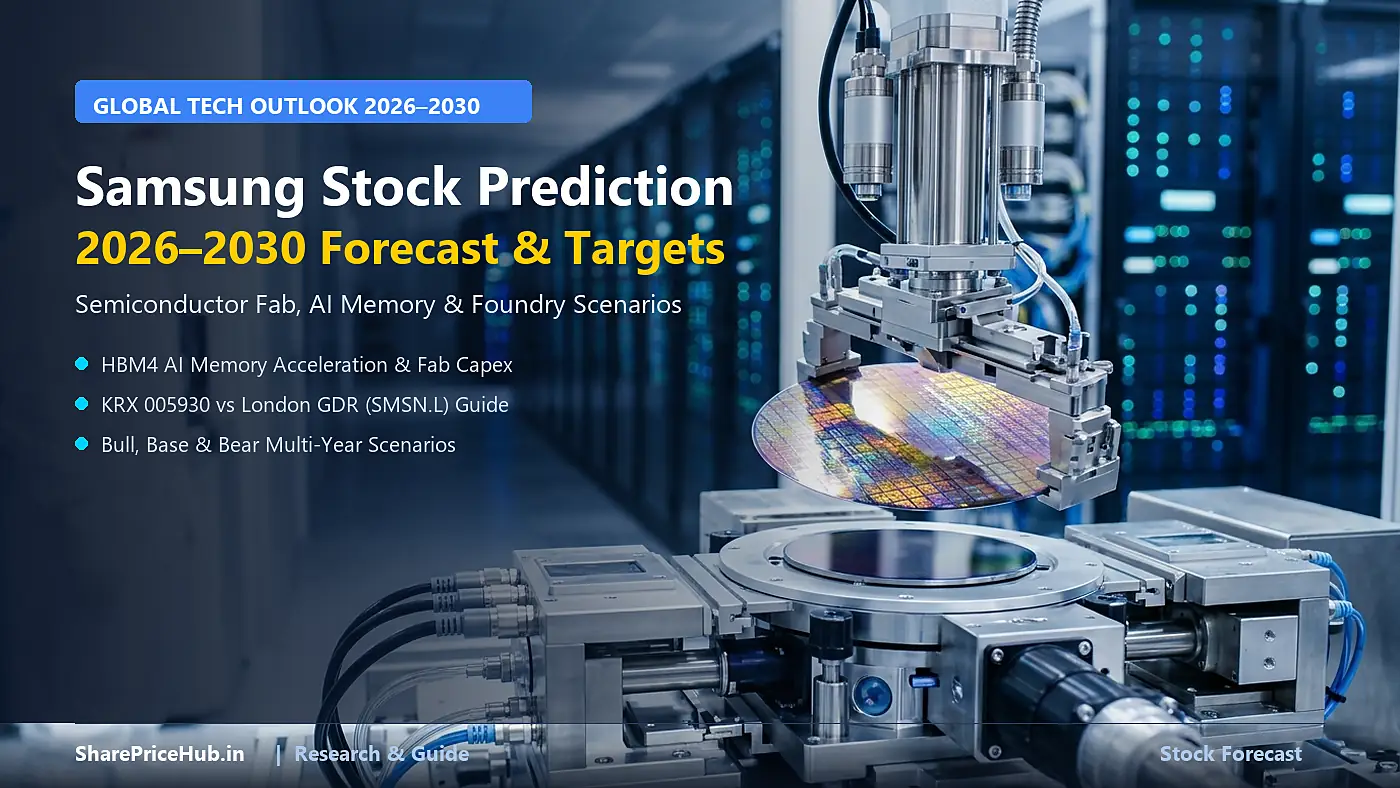 GLOBAL TECH OUTLOOK 2026–2030

Samsung Stock Prediction

2026–2030 Forecast & Targets

Semiconductor Fab, AI Memory & Foundry Scenarios

• HBM4 AI Memory Acceleration & Fab Capex
• KRX 005930 vs London GDR (SMSN.L) Guide
• Bull, Base & Bear Multi-Year Scenarios

SharePriceHub.in | Research & Guide

Stock Forecast